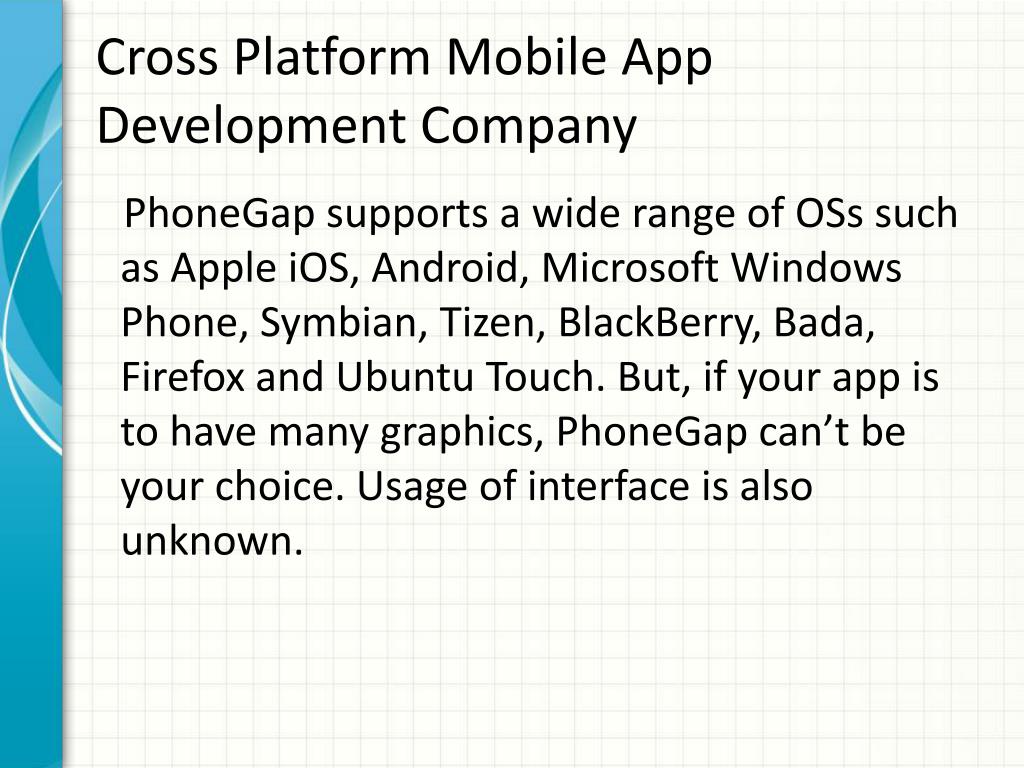 Cross Platform Mobile App Development Company

PhoneGap supports a wide range of OSs such as Apple iOS, Android, Microsoft Windows Phone, Symbian, Tizen, BlackBerry, Bada, Firefox and Ubuntu Touch. But, if your app is to have many graphics, PhoneGap can’t be your choice. Usage of interface is also unknown.